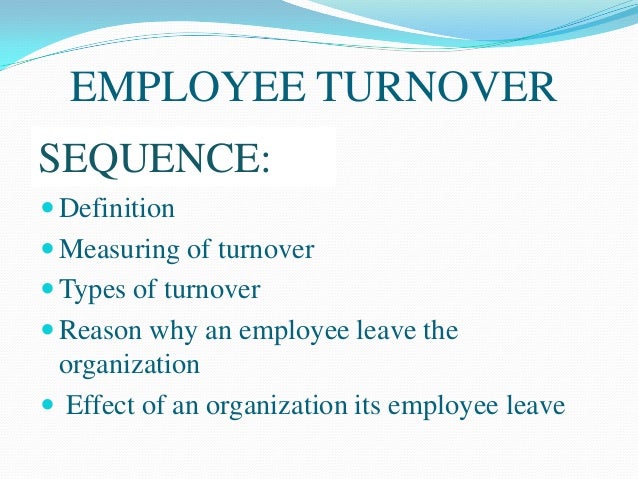 EMPLOYEE TURNOVER

SEQUENCE:

- Definition
- Measuring of turnover
- Types of turnover
- Reason why an employee leave the organization
- Effect of an organization its employee leave